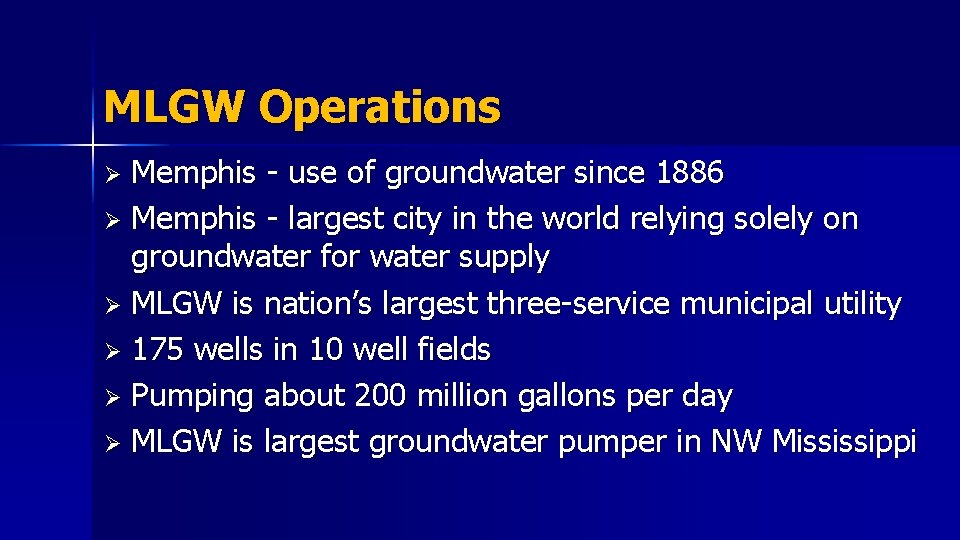 MLGW Operations

➢ Memphis - use of groundwater since 1886
➢ Memphis - largest city in the world relying solely on groundwater for water supply
➢ MLGW is nation's largest three-service municipal utility
➢ 175 wells in 10 well fields
➢ Pumping about 200 million gallons per day
➢ MLGW is largest groundwater pumper in NW Mississippi